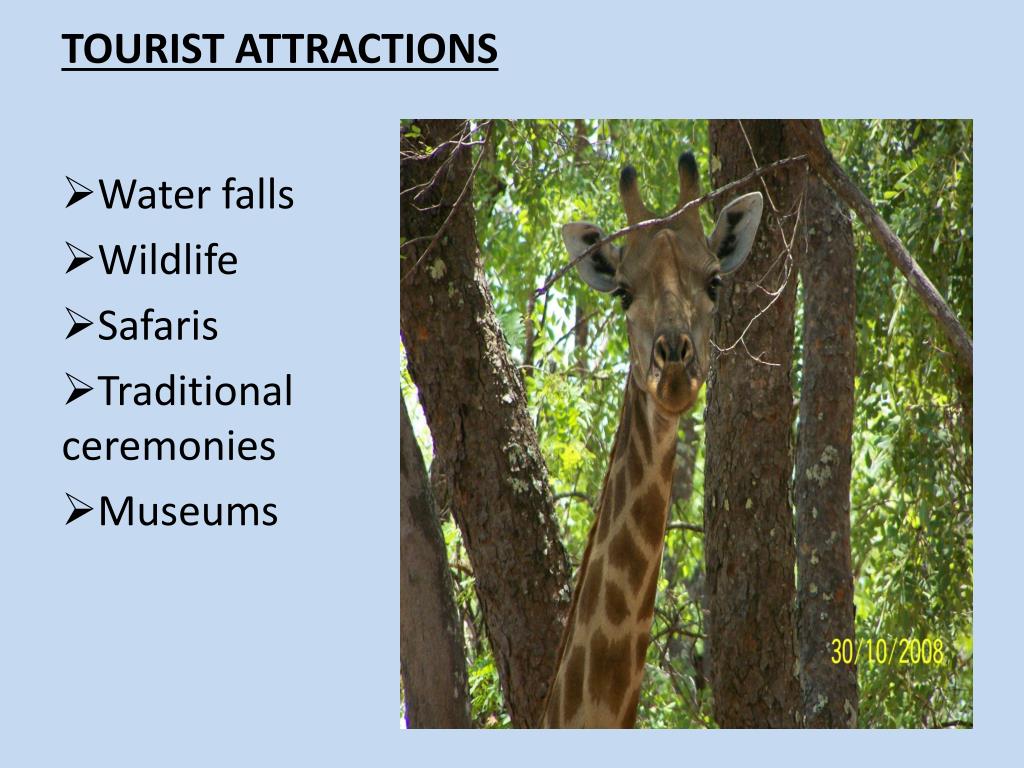 TOURIST ATTRACTIONS

➢Water falls
➢Wildlife
➢Safaris
➢Traditional ceremonies
➢Museums

30/10/2008